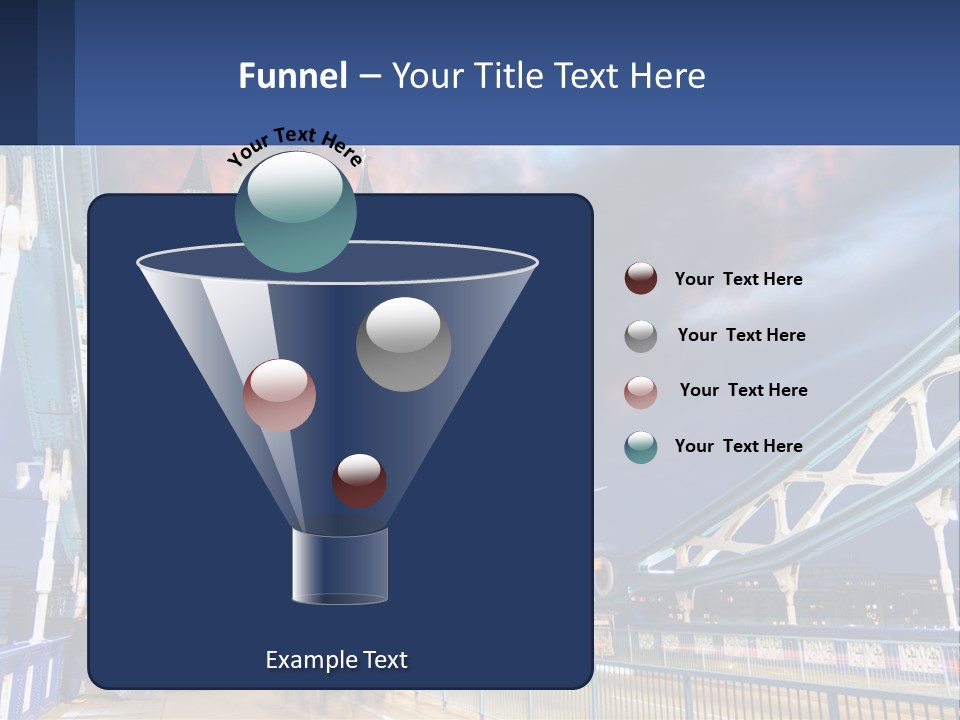 Funnel – Your Title Text Here

Your Text Here

Your Text Here

Your Text Here

Your Text Here

Your Text Here

Example Text